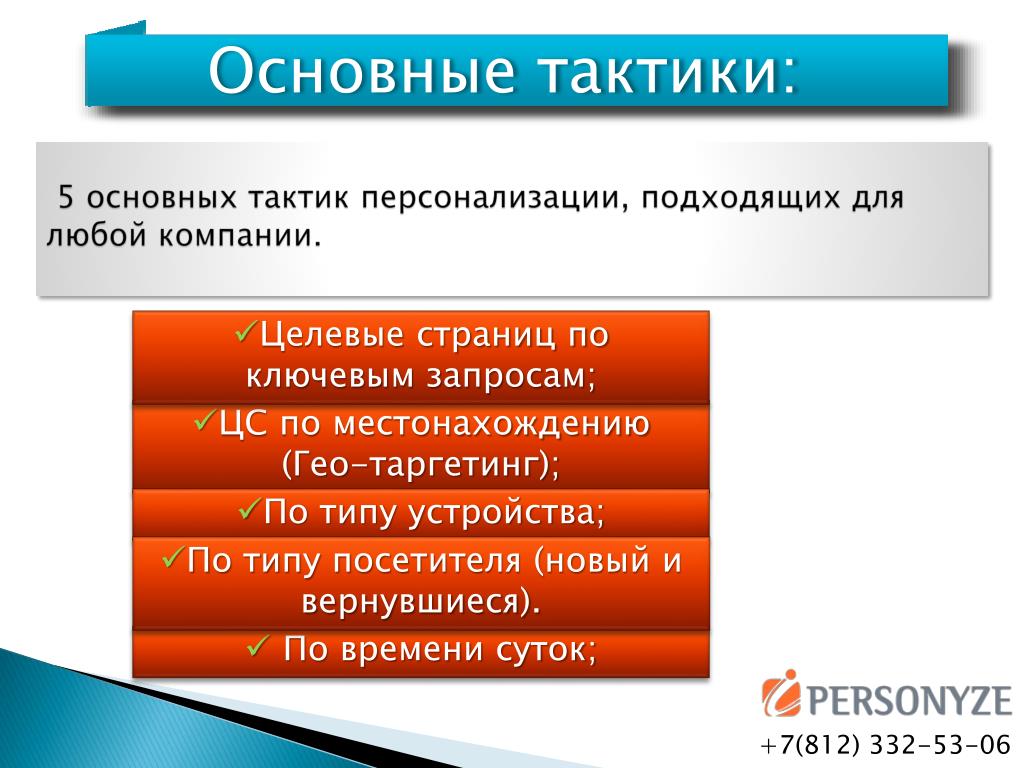 Основные тактики:

5 основных тактик персонализации, подходящих для любой компании.

✓Целевые страниц по ключевым запросам;

✓ЦС по местонахождению (Гео-таргетинг);

✓По типу устройства;

✓По типу посетителя (новый и вернувшиеся).

✓ По времени суток;

PERSONYZE

+7(812) 332-53-06